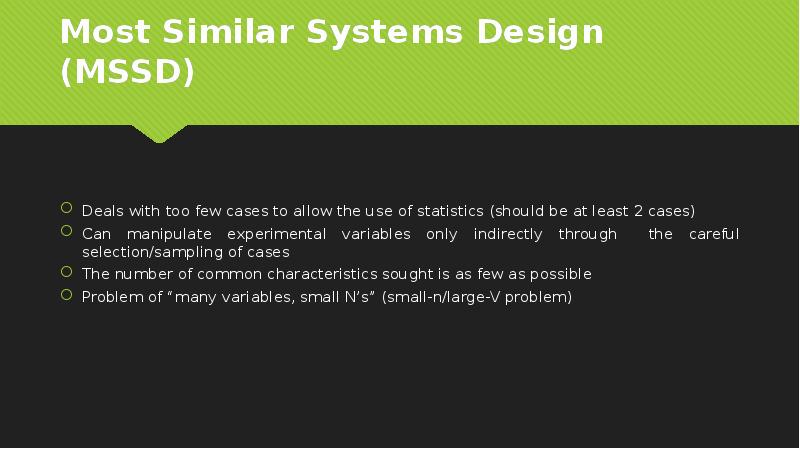 Most Similar Systems Design (MSSD)

Deals with too few cases to allow the use of statistics (should be at least 2 cases)
Can manipulate experimental variables only indirectly through the careful selection/sampling of cases
The number of common characteristics sought is as few as possible
Problem of “many variables, small N’s” (small-n/large-V problem)